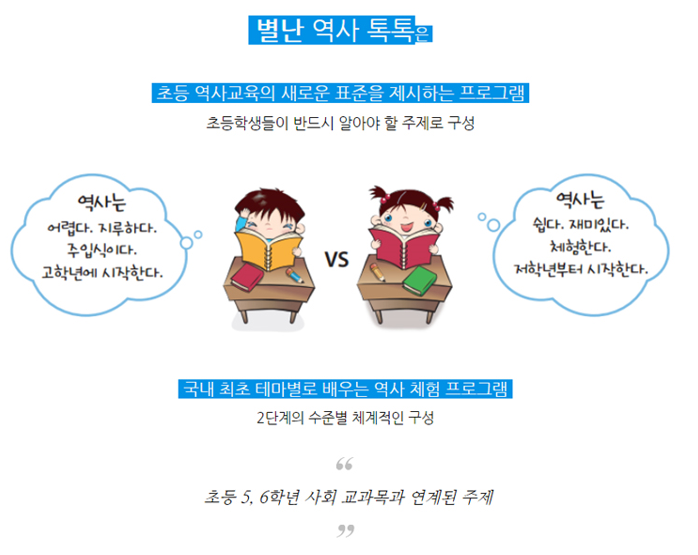 별난 역사 톡톡은

초등 역사교육의 새로운 표준을 제시하는 프로그램

초등학생들이 반드시 알아야 할 주제로 구성

역사는
어렵다. 지루하다.
주입식이다.
고학년에 시작한다.

VS

역사는
쉽다. 재미있다.
체험한다.
저학년부터 시작한다.

국내 최초 테마별로 배우는 역사 체험 프로그램

2단계의 수준별 체계적인 구성

“

초등 5, 6학년 사회 교과목과 연계된 주제

”